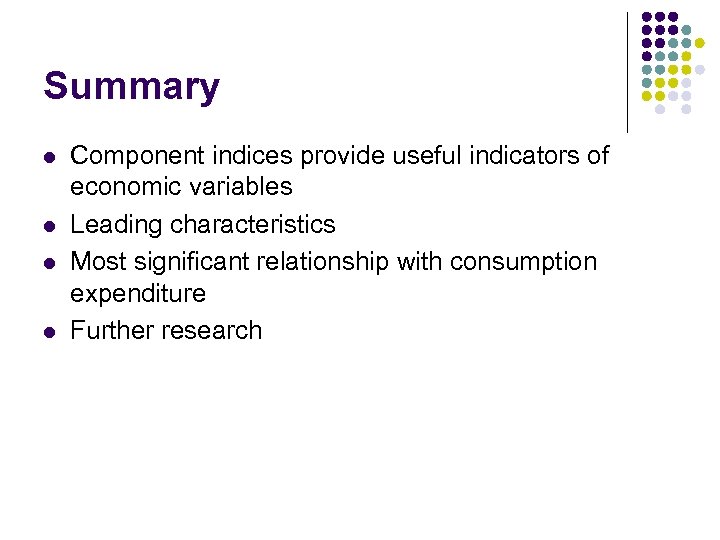 Summary

- Component indices provide useful indicators of economic variables
- Leading characteristics
- Most significant relationship with consumption expenditure
- Further research